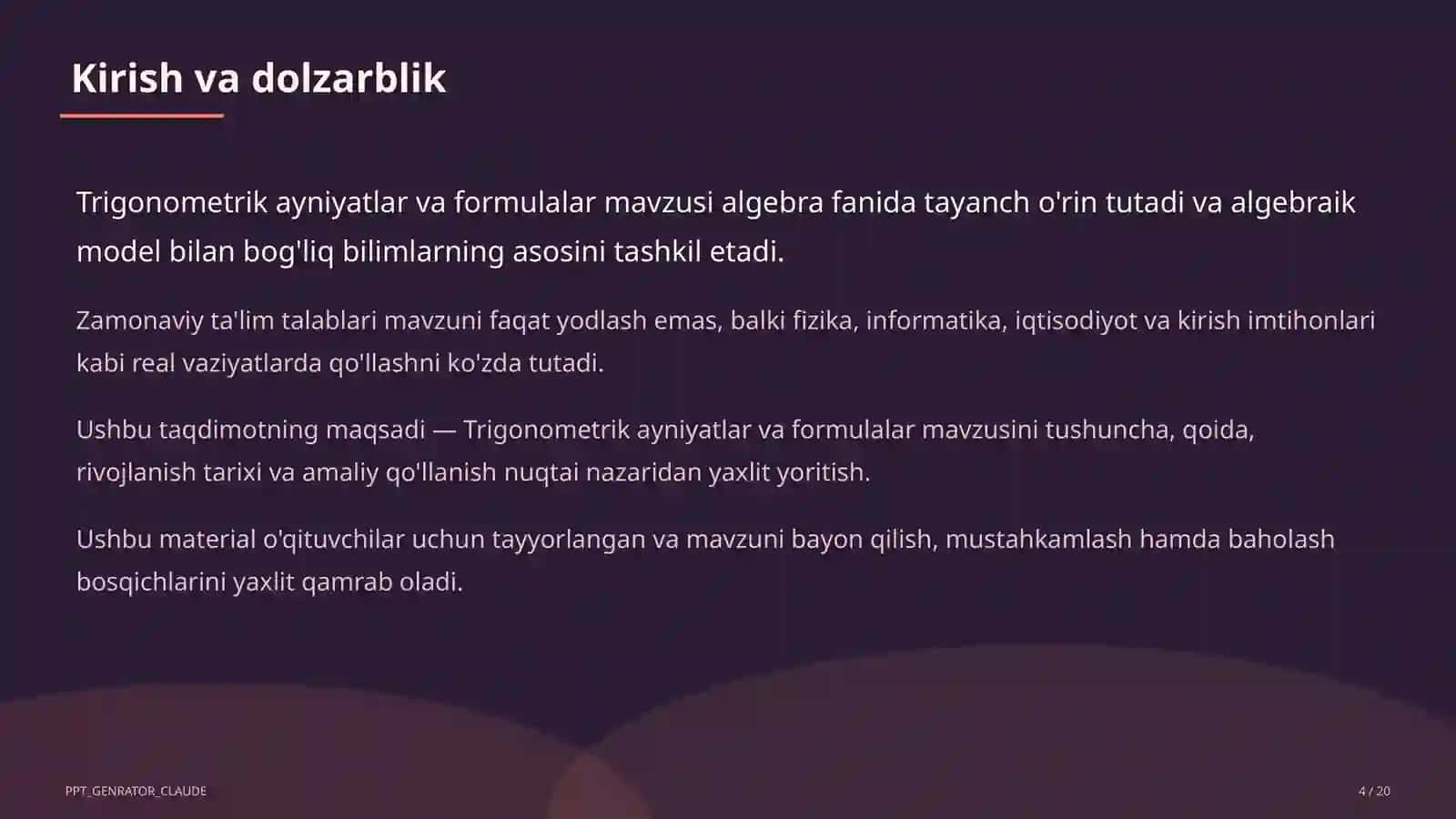 Kirish va dolzarblik

Trigonometrik ayniyatlar va formulalar mavzusi algebra fanida tayanch o'rin tutadi va algebraik model bilan bog'liq bilimlarning asosini tashkil etadi.

Zamonaviy ta'lim talablari mavzuni faqat yodlash emas, balki fizika, informatika, iqtisodiyot va kirish imtihonlari kabi real vaziyatlarda qo'llashni ko'zda tutadi.

Ushbu taqdimotning maqsadi — Trigonometrik ayniyatlar va formulalar mavzusini tushuncha, qoida, rivojlanish tarixi va amaliy qo'llanish nuqtai nazaridan yaxlit yoritish.

Ushbu material o'qituvchilar uchun tayyorlangan va mavzuni bayon qilish, mustahkamlash hamda baholash bosqichlarini yaxlit qamrab oladi.

PPT_GENRATOR_CLAUDE

4 / 20